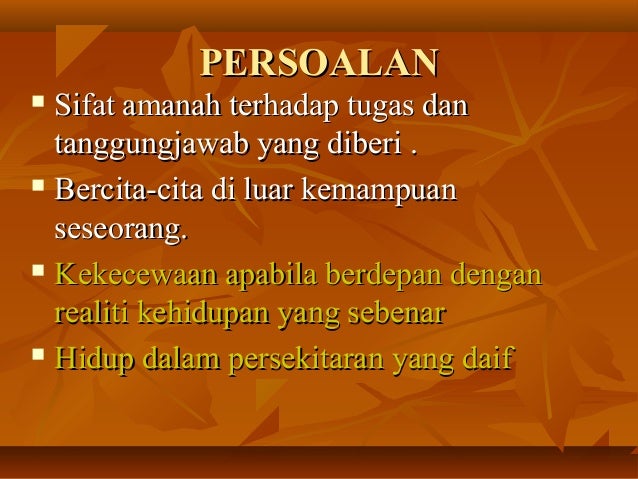 PERSOALAN

- Sifat amanah terhadap tugas dan tanggungjawab yang diberi .
- Bercita-cita di luar kemampuan seseorang.
- Kekecewaan apabila berdepan dengan realiti kehidupan yang sebenar
- Hidup dalam persekitaran yang daif